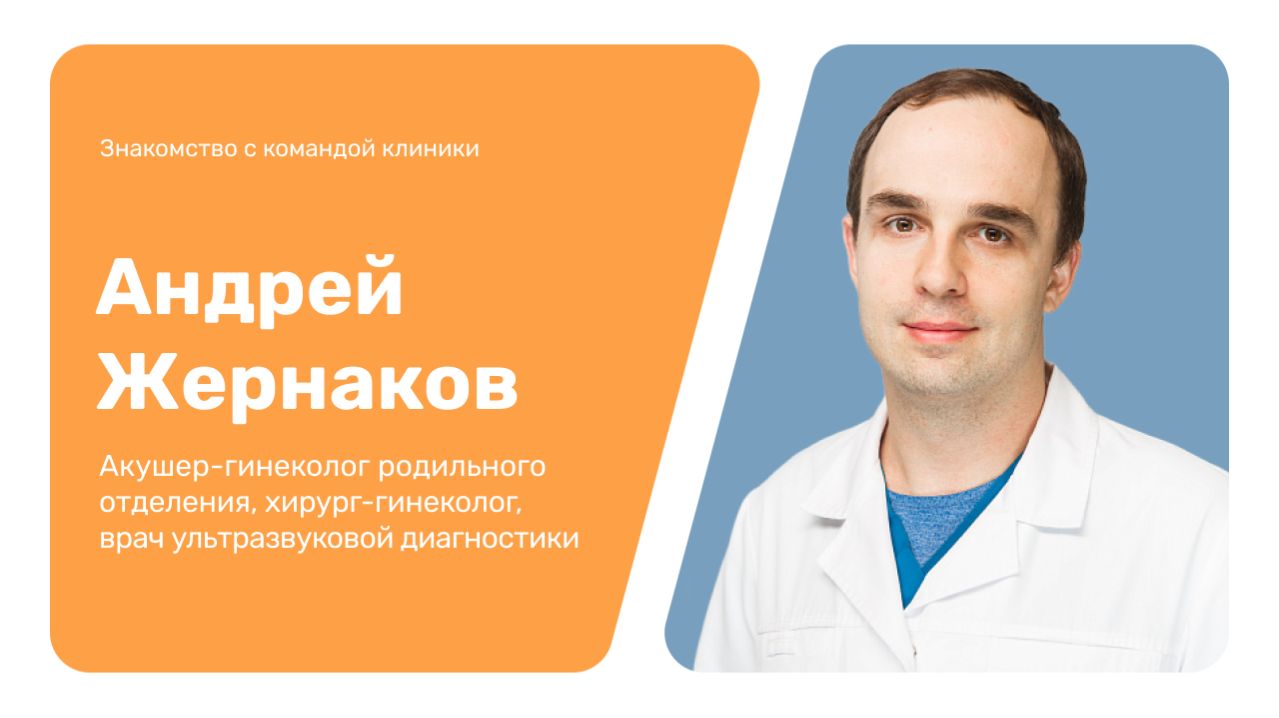 Знакомство с командой клиники

Андрей Жернаков

Акушер-гинеколог родильного отделения, хирург-гинеколог, врач ультразвуковой диагностики